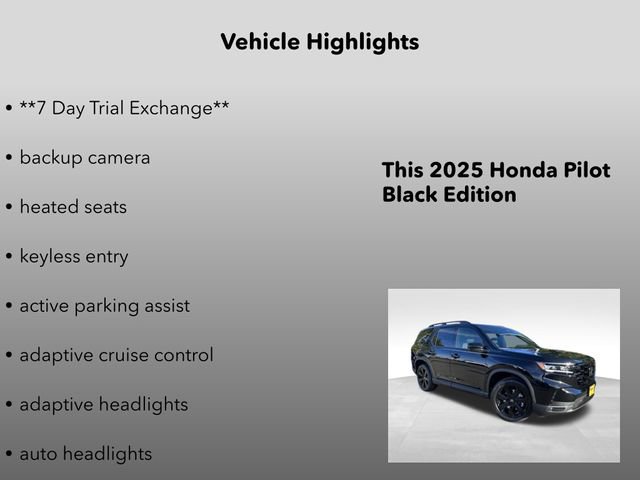 Vehicle Highlights

• **7 Day Trial Exchange**

• backup camera

• heated seats

• keyless entry

• active parking assist

• adaptive cruise control

• adaptive headlights

• auto headlights

This 2025 Honda Pilot Black Edition